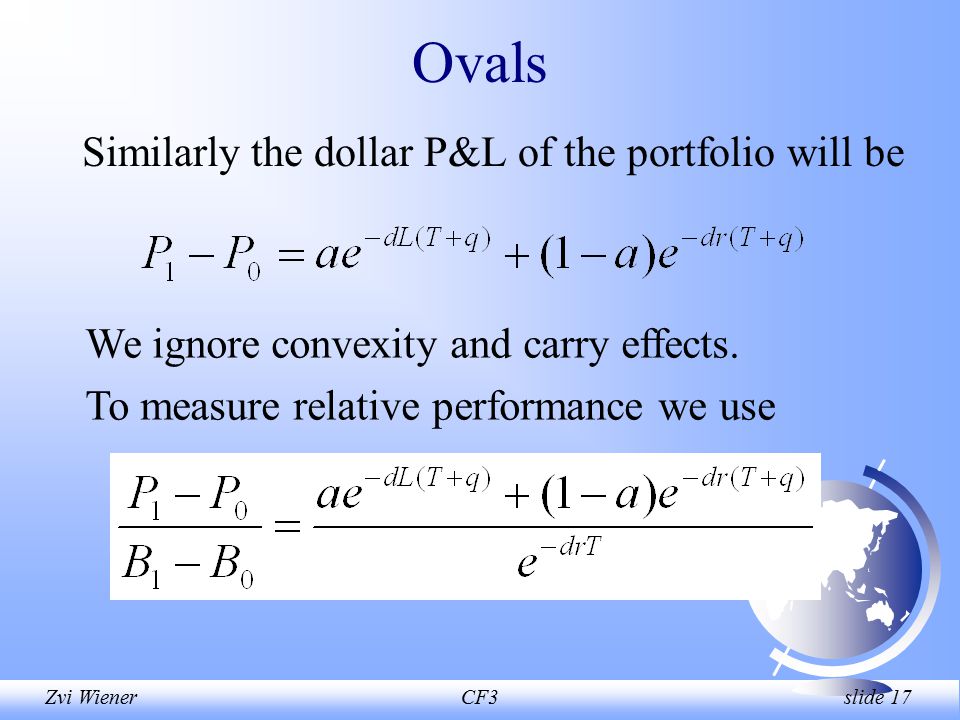 Ovals

Similarly the dollar P&L of the portfolio will be

$P_1 - P_0 = ae^{-dL(T+q)} + (1-a)e^{-dr(T+q)}$

We ignore convexity and carry effects.

To measure relative performance we use

$\frac{P_1 - P_0}{B_1 - B_0} = \frac{ae^{-dL(T+q)} + (1-a)e^{-dr(T+q)}}{e^{-drT}}$

Zvi Wiener CF3 slide 17